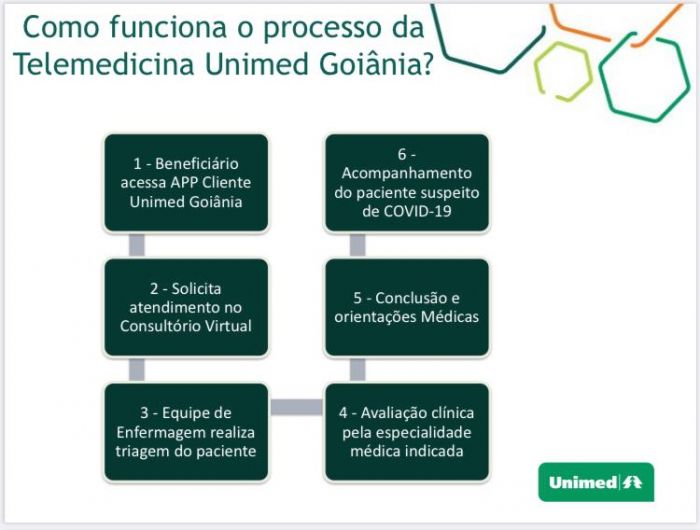 Como funciona o processo da Telemedicina Unimed Goiânia?

1 - Beneficiário acessa APP Cliente Unimed Goiânia

2 - Solicita atendimento no Consultório Virtual

3 - Equipe de Enfermagem realiza triagem do paciente

4 - Avaliação clínica pela especialidade médica indicada

5 - Conclusão e orientações Médicas

6 - Acompanhamento do paciente suspeito de COVID-19

Unimed